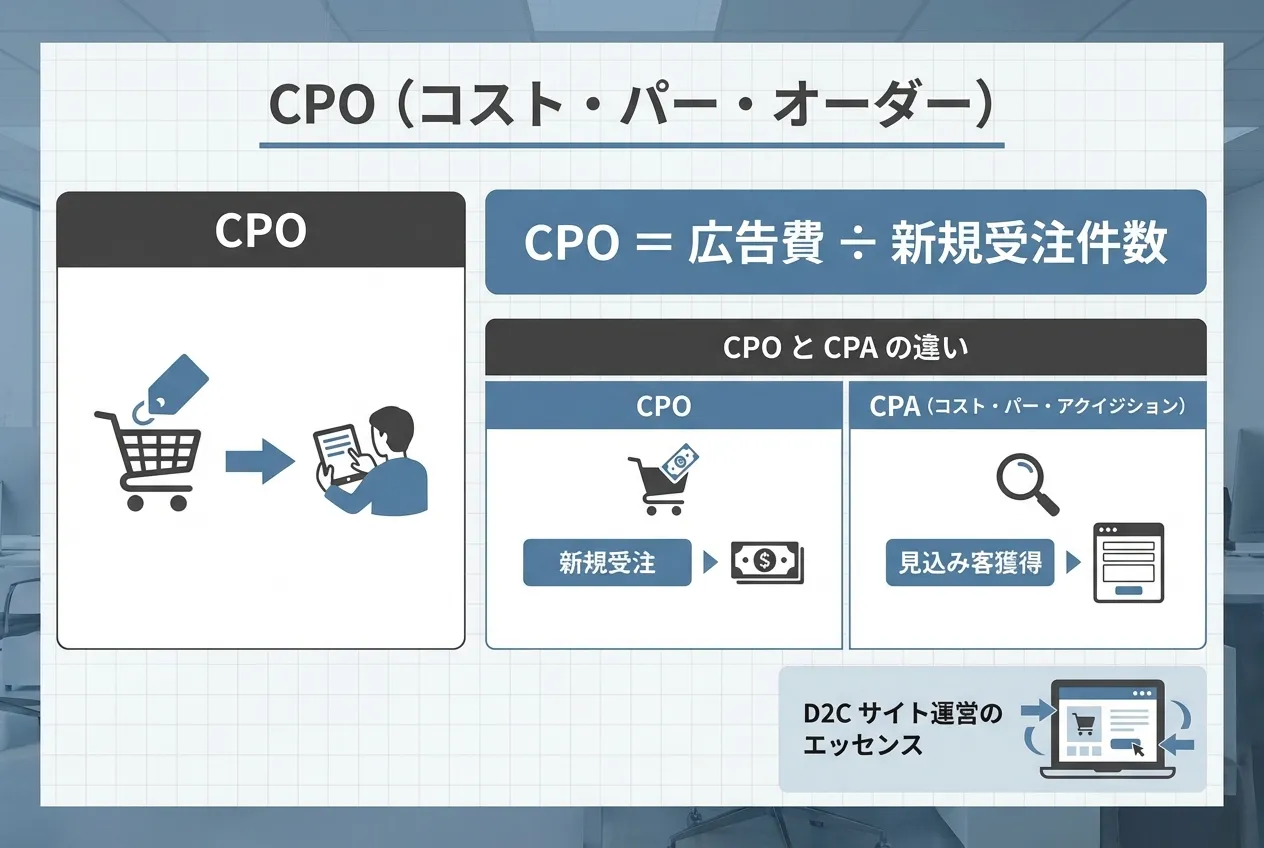 CPO（コスト・パー・オーダー）

CPO

CPO ＝ 広告費 ÷ 新規受注件数

CPO と CPA の違い

CPO

新規受注

CPA（コスト・パー・アクイジション）

見込み客獲得

D2C サイト運営のエッセンス